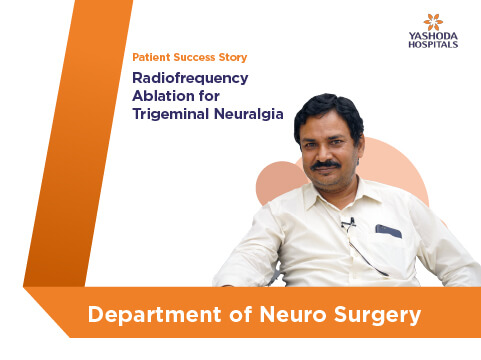 YASHODA HOSPITALS

Patient Success Story

Radiofrequency Ablation for Trigeminal Neuralgia

Department of Neuro Surgery